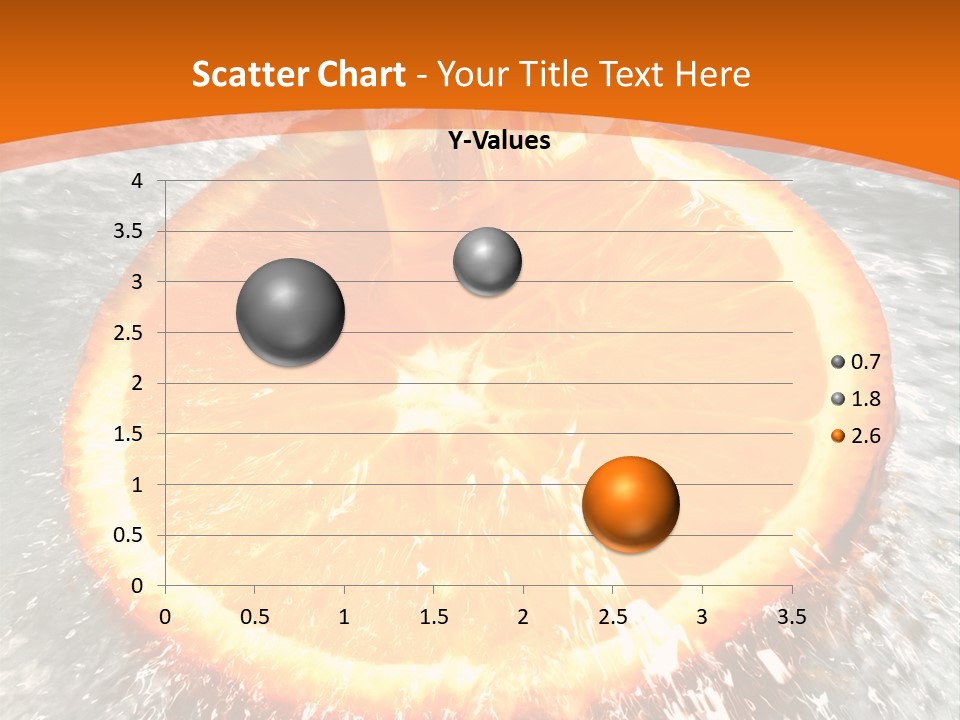 Scatter Chart - Your Title Text Here

Y-Values

4
3.5
3
2.5
2
1.5
1
0.5
0

0 0.5 1 1.5 2 2.5 3 3.5

0.7
1.8
2.6